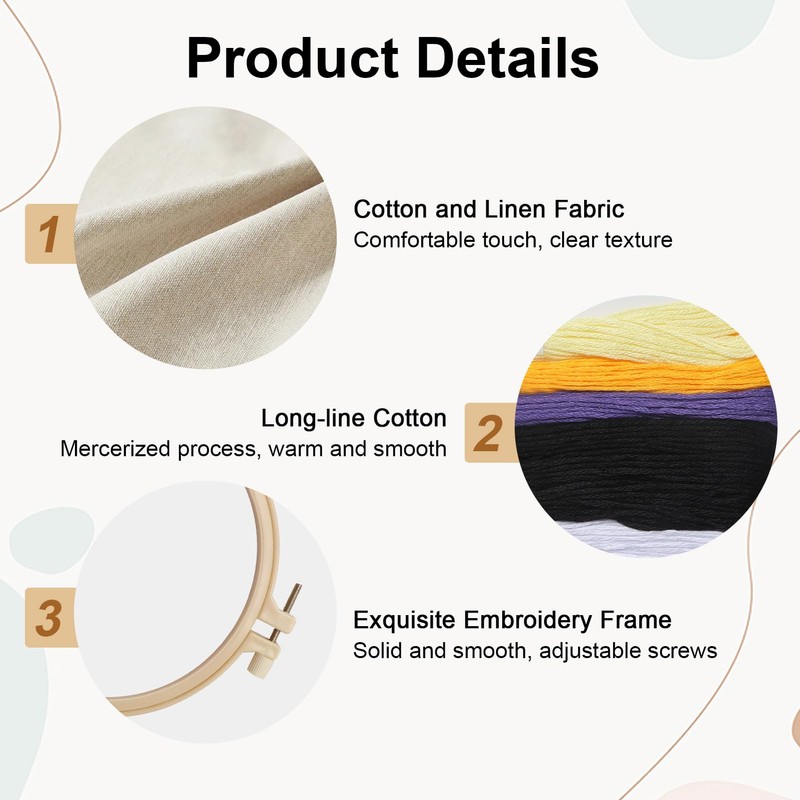 Product Details

1

Cotton and Linen Fabric
Comfortable touch, clear texture

Long-line Cotton
Mercerized process, warm and smooth

2

3

Exquisite Embroidery Frame
Solid and smooth, adjustable screws